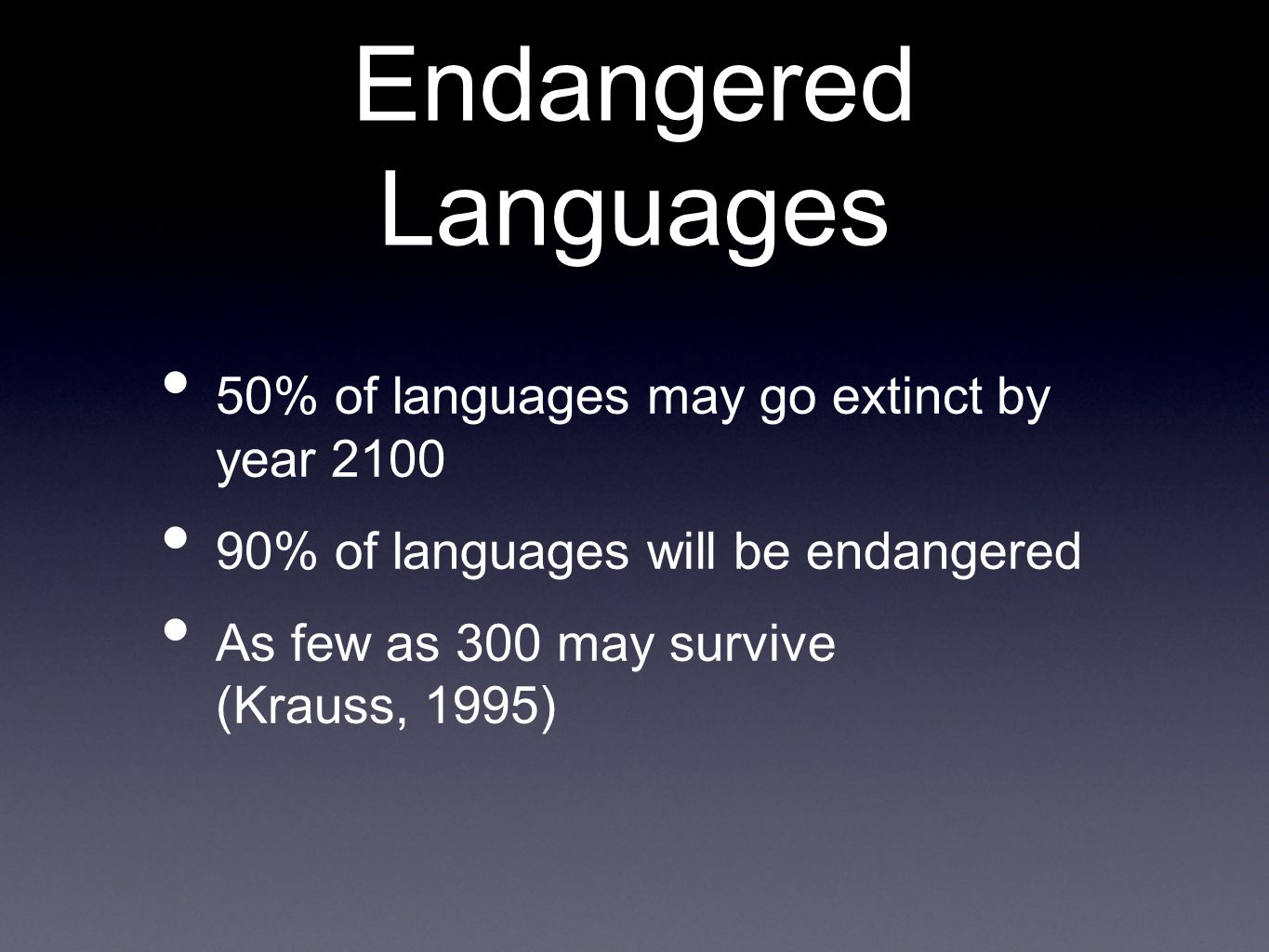 Endangered Languages

• 50% of languages may go extinct by year 2100

• 90% of languages will be endangered

• As few as 300 may survive (Krauss, 1995)